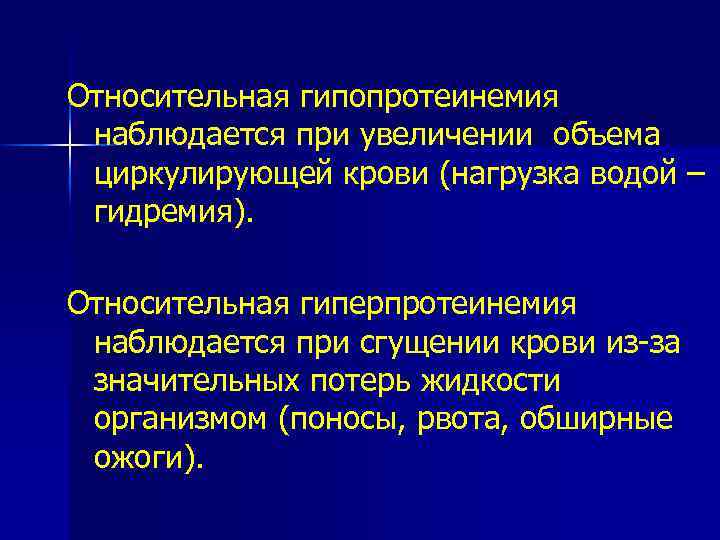 Относительная гипопротеинемия наблюдается при увеличении объема циркулирующей крови (нагрузка водой – гидремия).

Относительная гиперпротеинемия наблюдается при сгущении крови из-за значительных потерь жидкости организмом (поносы, рвота, обширные ожоги).